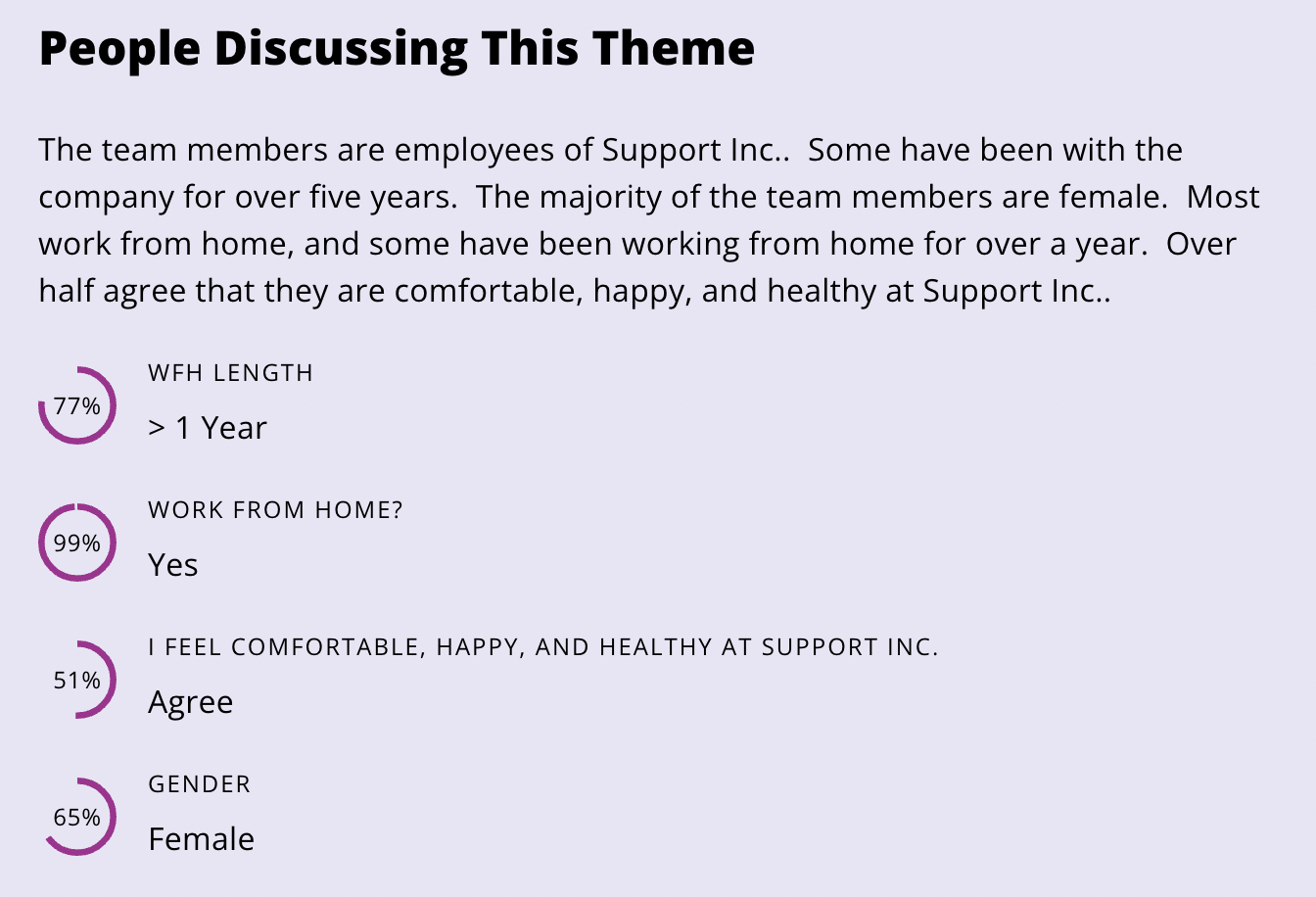 People Discussing This Theme

The team members are employees of Support Inc.. Some have been with the company for over five years. The majority of the team members are female. Most work from home, and some have been working from home for over a year. Over half agree that they are comfortable, happy, and healthy at Support Inc..

77%
WFH LENGTH
> 1 Year

99%
WORK FROM HOME?
Yes

51%
I FEEL COMFORTABLE, HAPPY, AND HEALTHY AT SUPPORT INC.
Agree

65%
GENDER
Female